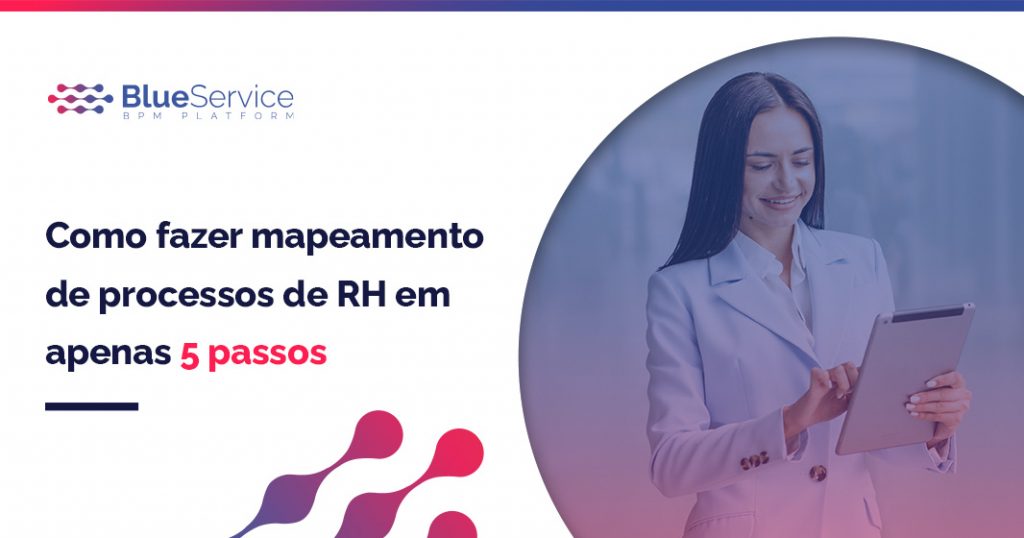 BlueService
BPM PLATFORM

Como fazer mapeamento de processos de RH em apenas 5 passos